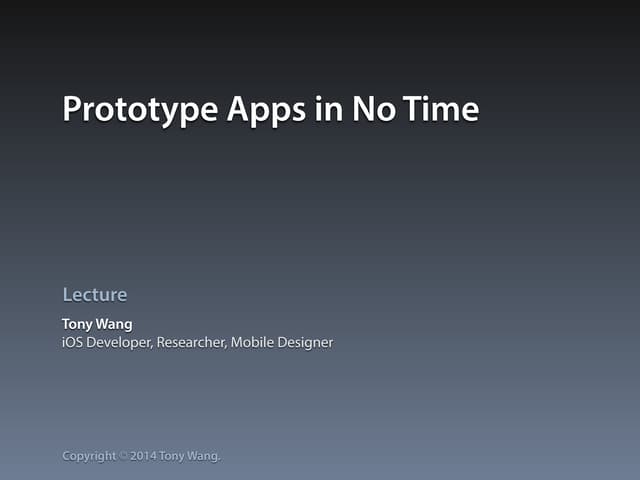 Prototype Apps in No Time

Lecture

Tony Wang
iOS Developer, Researcher, Mobile Designer

Copyright © 2014 Tony Wang.